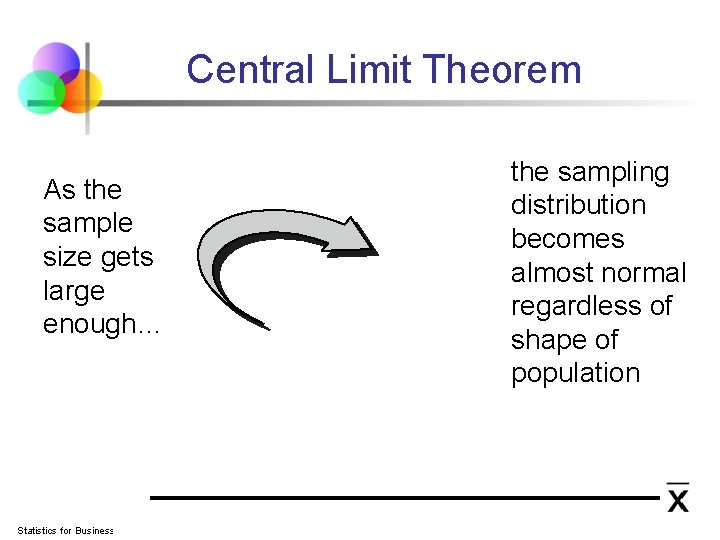 Central Limit Theorem

As the sample size gets large enough…

the sampling distribution becomes almost normal regardless of shape of population

$\bar{X}$

Statistics for Business